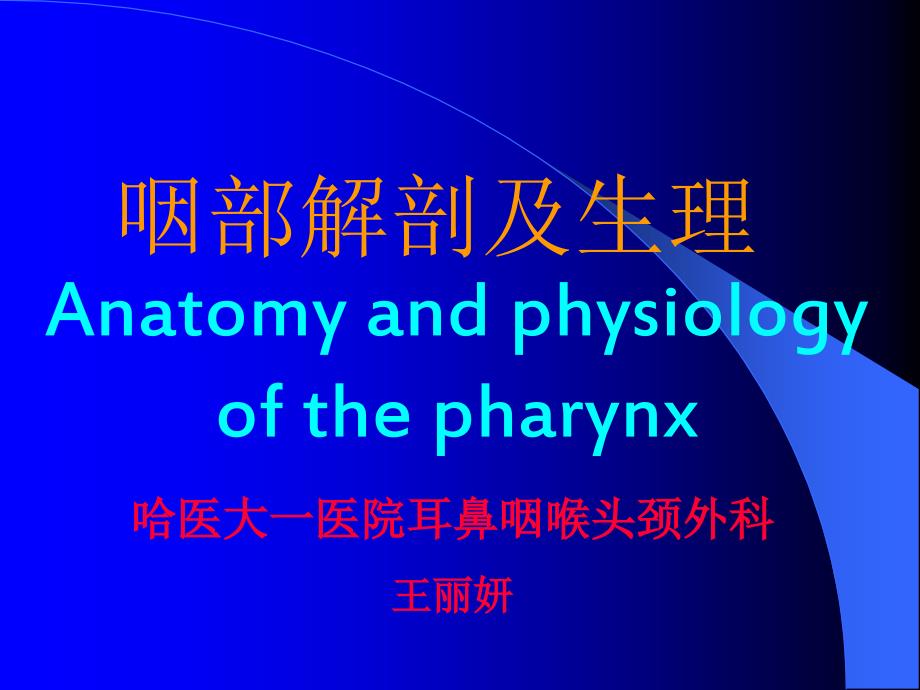 咽部解剖及生理
Anatomy and physiology of the pharynx

哈医大一医院耳鼻咽喉头颈外科
王丽妍